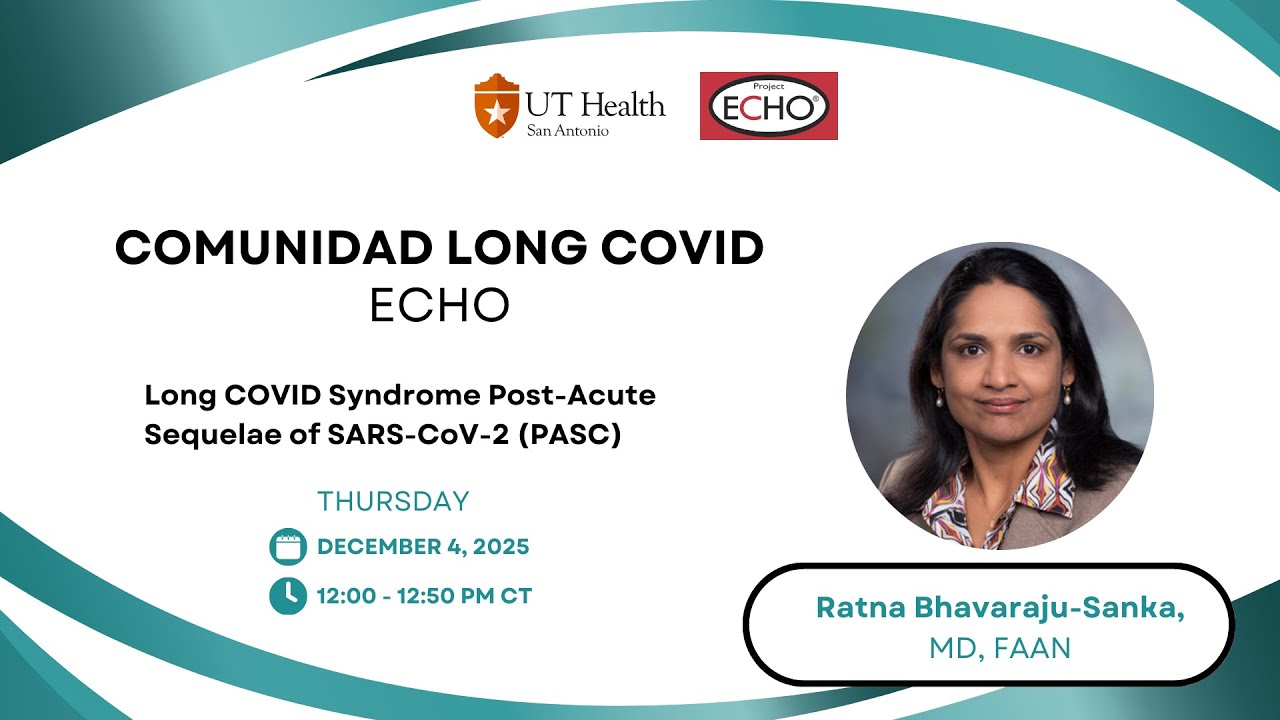 UT Health
San Antonio

Project
ECHO®

COMUNIDAD LONG COVID
ECHO

Long COVID Syndrome Post-Acute Sequelae of SARS-CoV-2 (PASC)

THURSDAY

DECEMBER 4, 2025

12:00 - 12:50 PM CT

Ratna Bhavaraju-Sanka,
MD, FAAN